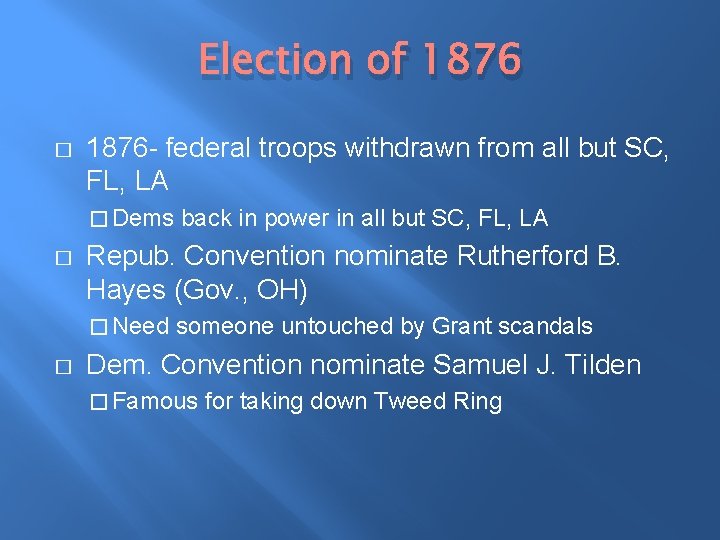 Election of 1876

□ 1876- federal troops withdrawn from all but SC, FL, LA

□ Dems back in power in all but SC, FL, LA

□ Repub. Convention nominate Rutherford B. Hayes (Gov., OH)

□ Need someone untouched by Grant scandals

□ Dem. Convention nominate Samuel J. Tilden

□ Famous for taking down Tweed Ring